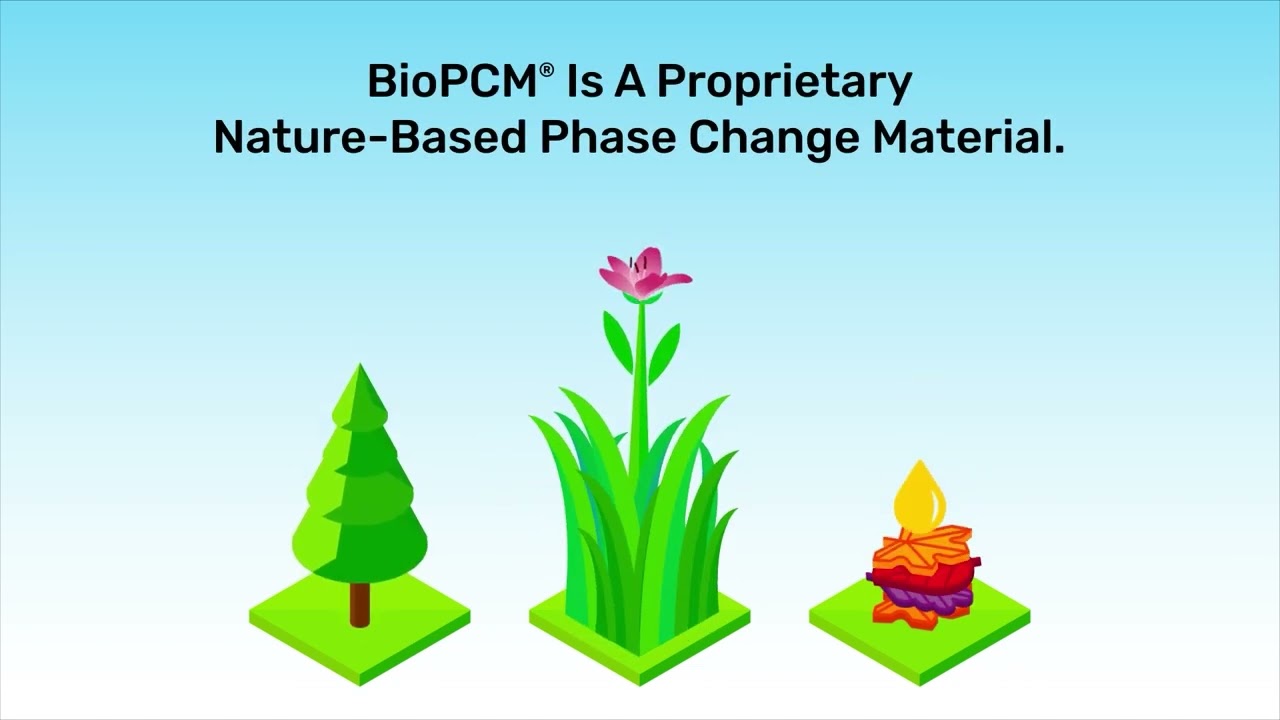 BioPCM® Is A Proprietary Nature-Based Phase Change Material.